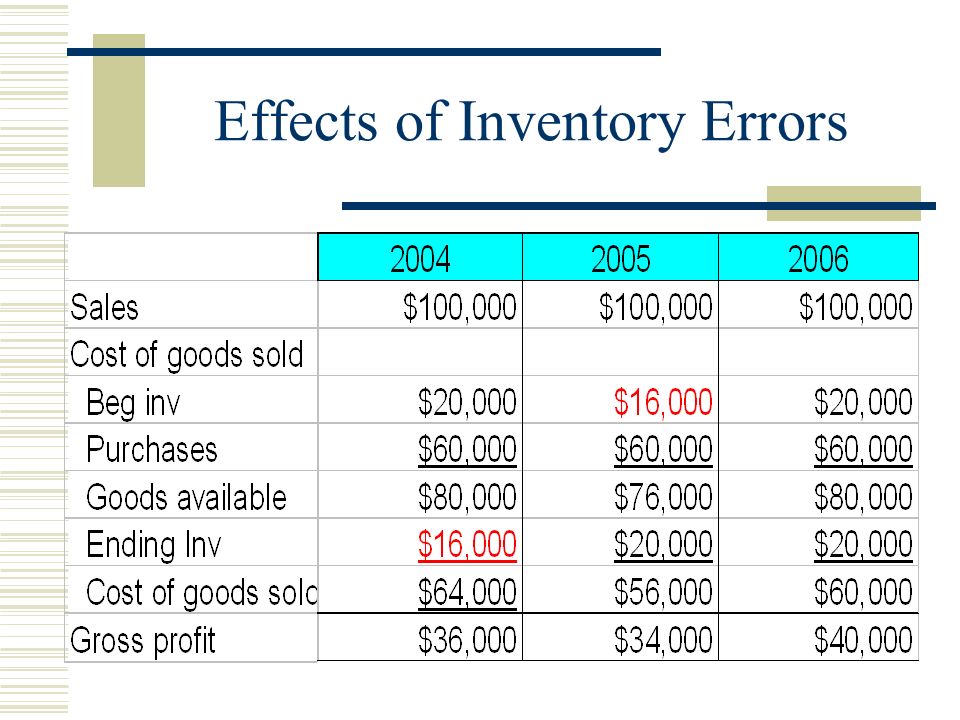 Effects of Inventory Errors

| | 2004 | 2005 | 2006 |
|---|---|---|---|
| Sales | \$100,000 | \$100,000 | \$100,000 |
| Cost of goods sold | | | |
| Beg inv | \$20,000 | \$16,000 | \$20,000 |
| Purchases | \$60,000 | \$60,000 | \$60,000 |
| Goods available | \$80,000 | \$76,000 | \$80,000 |
| Ending Inv | \$16,000 | \$20,000 | \$20,000 |
| Cost of goods solc | \$64,000 | \$56,000 | \$60,000 |
| Gross profit | \$36,000 | \$34,000 | \$40,000 |